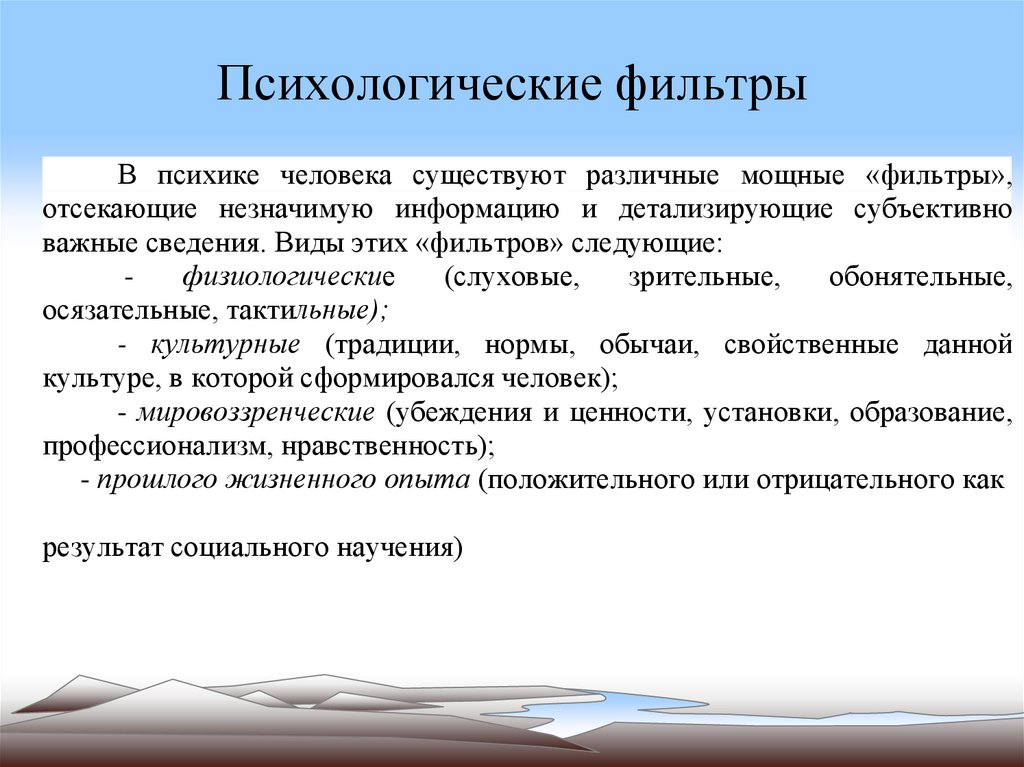 Психологические фильтры

В психике человека существуют различные мощные «фильтры», отсекающие незначимую информацию и детализирующие субъективно важные сведения. Виды этих «фильтров» следующие:

- физиологические (слуховые, зрительные, обонятельные, осязательные, тактильные);

- культурные (традиции, нормы, обычаи, свойственные данной культуре, в которой сформировался человек);

- мировоззренческие (убеждения и ценности, установки, образование, профессионализм, нравственность);

- прошлого жизненного опыта (положительного или отрицательного как

результат социального научения)